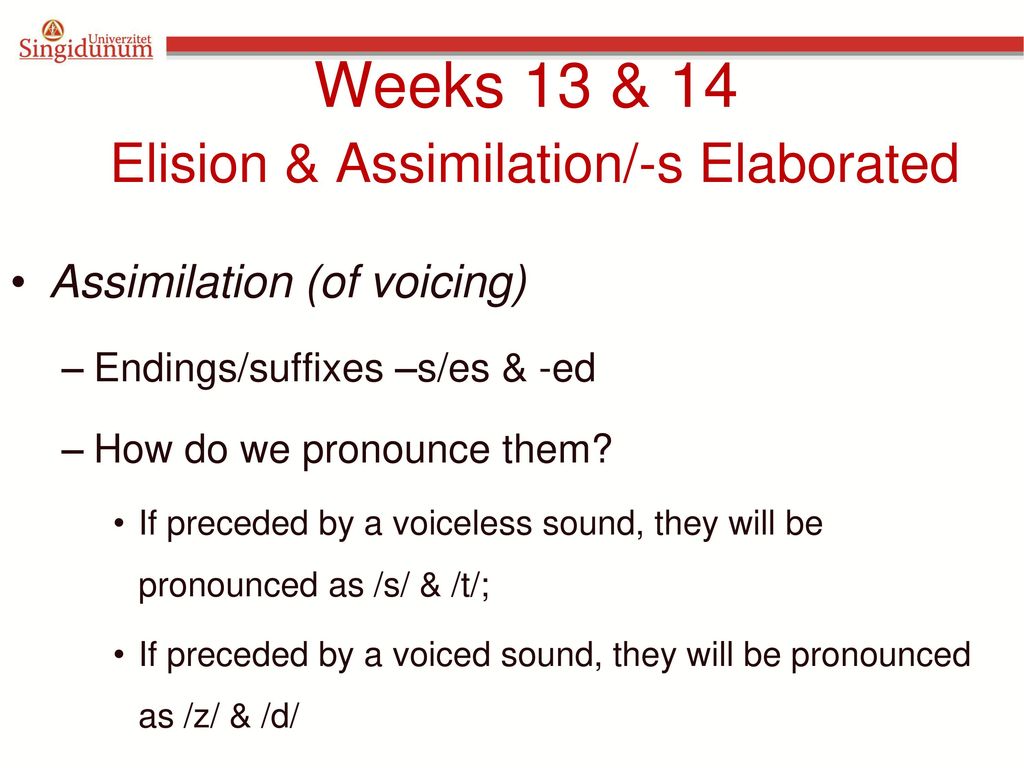 Univerzitet
Singidunum

Weeks 13 & 14
Elision & Assimilation/-s Elaborated

• Assimilation (of voicing)
– Endings/suffixes –s/es & -ed
– How do we pronounce them?
• If preceded by a voiceless sound, they will be pronounced as /s/ & /t/;
• If preceded by a voiced sound, they will be pronounced as /z/ & /d/